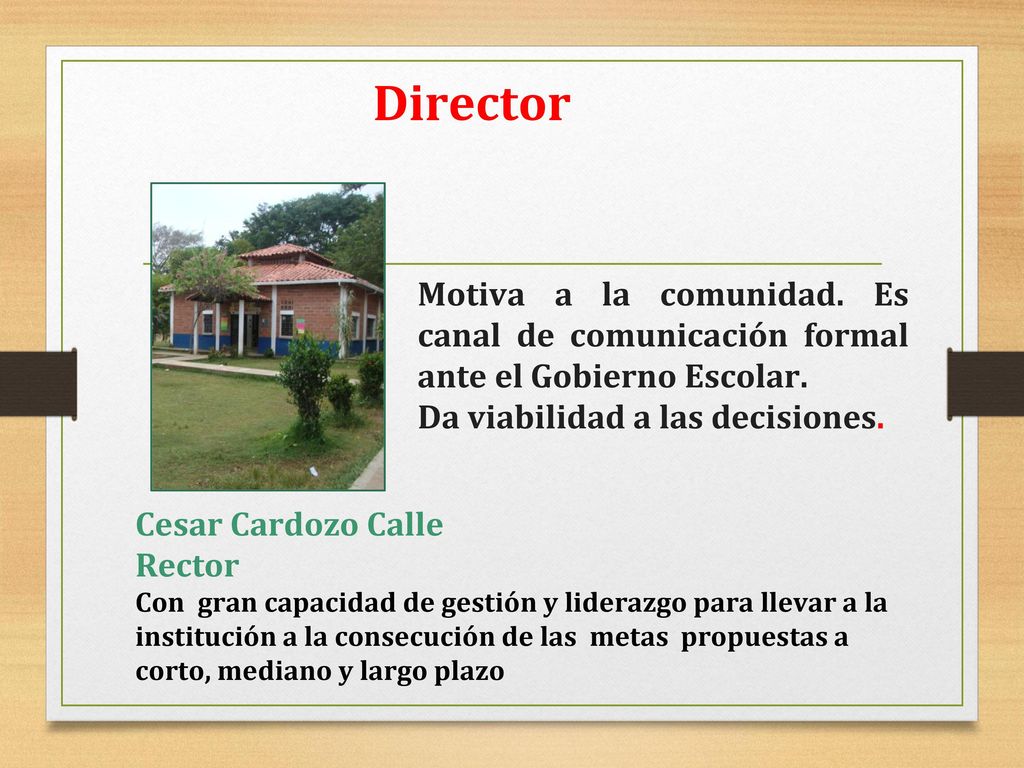 Director

Motiva a la comunidad. Es canal de comunicación formal ante el Gobierno Escolar.
Da viabilidad a las decisiones.

Cesar Cardozo Calle
Rector
Con gran capacidad de gestión y liderazgo para llevar a la institución a la consecución de las metas propuestas a corto, mediano y largo plazo